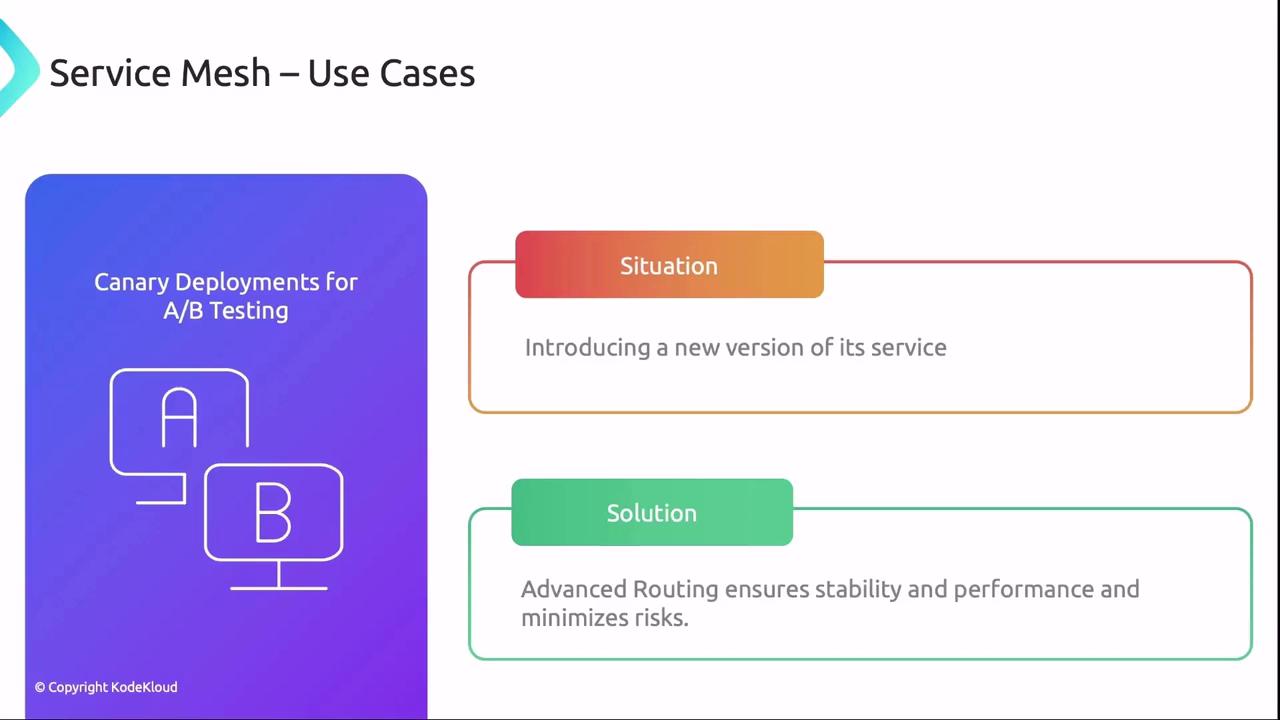 Service Mesh – Use Cases

Canary Deployments for A/B Testing

A

B

Situation

Introducing a new version of its service

Solution

Advanced Routing ensures stability and performance and minimizes risks.

© Copyright KodeKloud